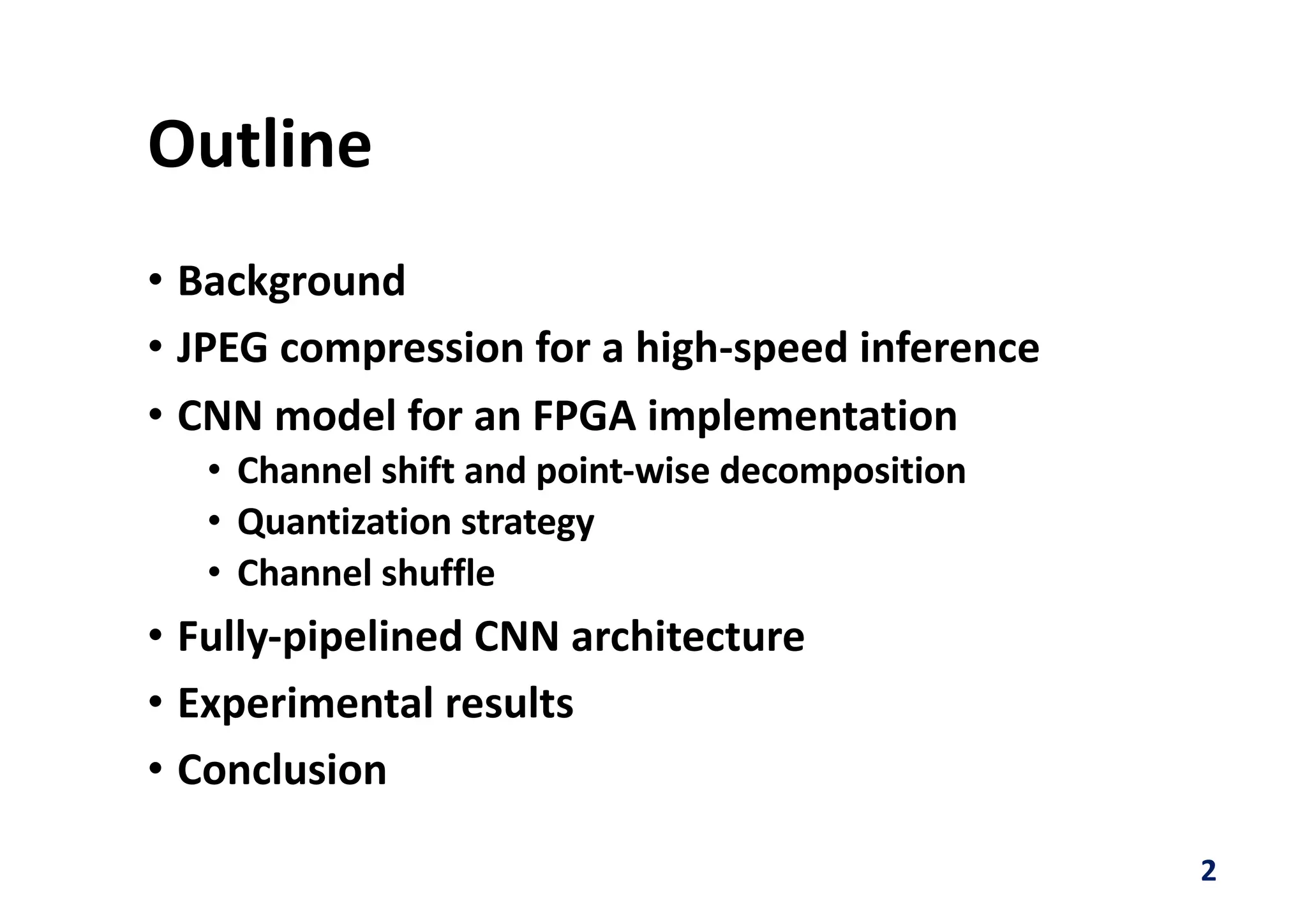 Outline

• Background
• JPEG compression for a high-speed inference
• CNN model for an FPGA implementation
  • Channel shift and point-wise decomposition
  • Quantization strategy
  • Channel shuffle
• Fully-pipelined CNN architecture
• Experimental results
• Conclusion

2